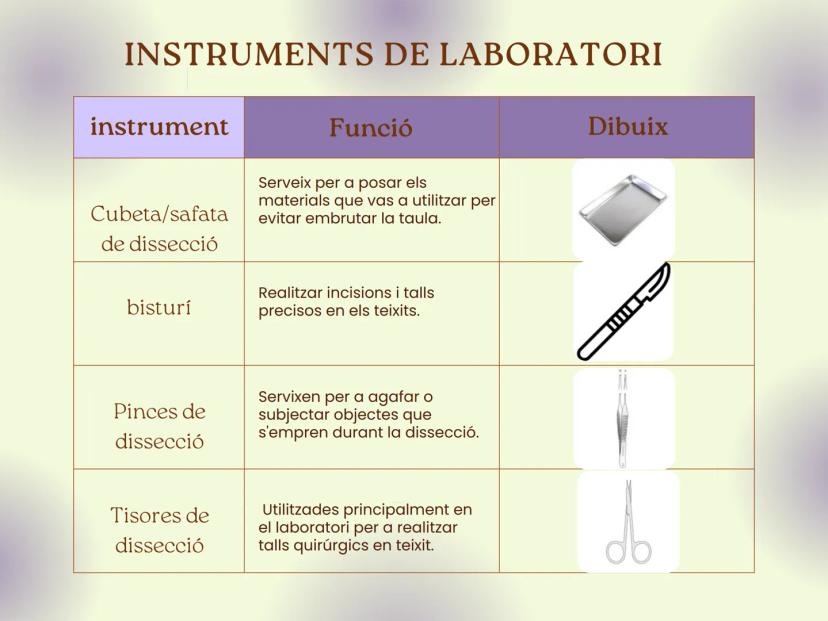 INSTRUMENTS DE LABORATORI

| instrument | Funció | Dibuix |
|---|---|---|
| Cubeta/safata de dissecció | Serveix per a posar els materials que vas a utilitzar per evitar embrutar la taula. | |
| bisturí | Realitzar incisions i talls precisos en els teixits. | |
| Pinces de dissecció | Servixen per a agafar o subjectar objectes que s'empren durant la dissecció. | |
| Tisores de dissecció | Utilitzades principalment en el laboratori per a realitzar talls quirúrgics en teixit. | |